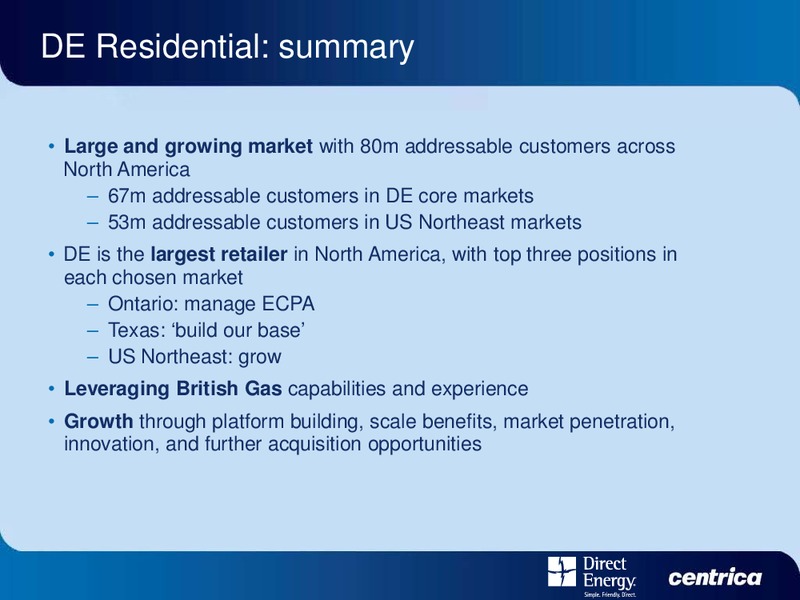 DE Residential: summary

• Large and growing market with 80m addressable customers across North America
– 67m addressable customers in DE core markets
– 53m addressable customers in US Northeast markets

• DE is the largest retailer in North America, with top three positions in each chosen market
– Ontario: manage ECPA
– Texas: ‘build our base’
– US Northeast: grow

• Leveraging British Gas capabilities and experience

• Growth through platform building, scale benefits, market penetration, innovation, and further acquisition opportunities

Direct Energy. Simple. Friendly. Direct.

centrica